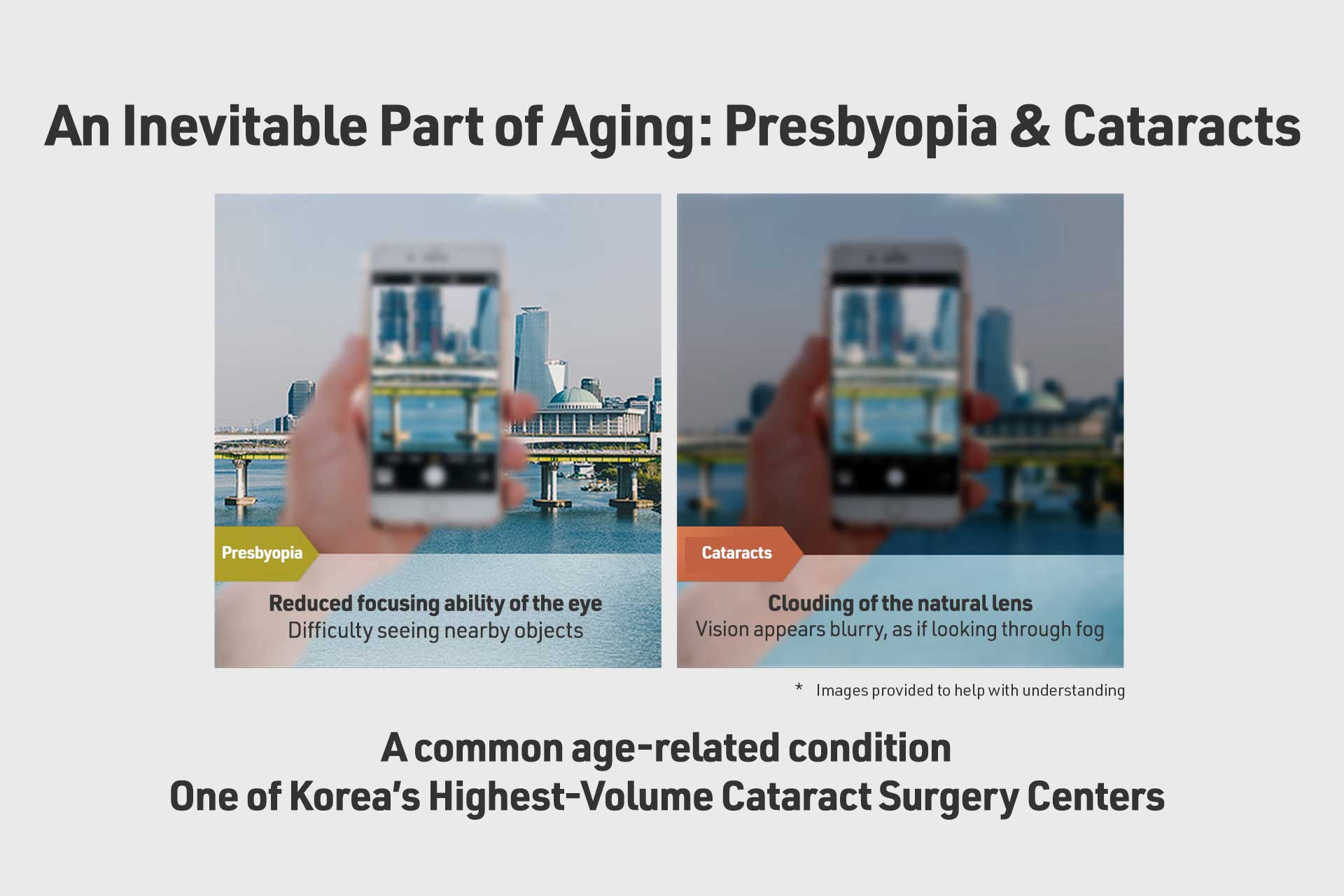 An Inevitable Part of Aging: Presbyopia & Cataracts

Presbyopia

Reduced focusing ability of the eye
Difficulty seeing nearby objects

Cataracts

Clouding of the natural lens
Vision appears blurry, as if looking through fog

* Images provided to help with understanding

A common age-related condition
One of Korea's Highest-Volume Cataract Surgery Centers